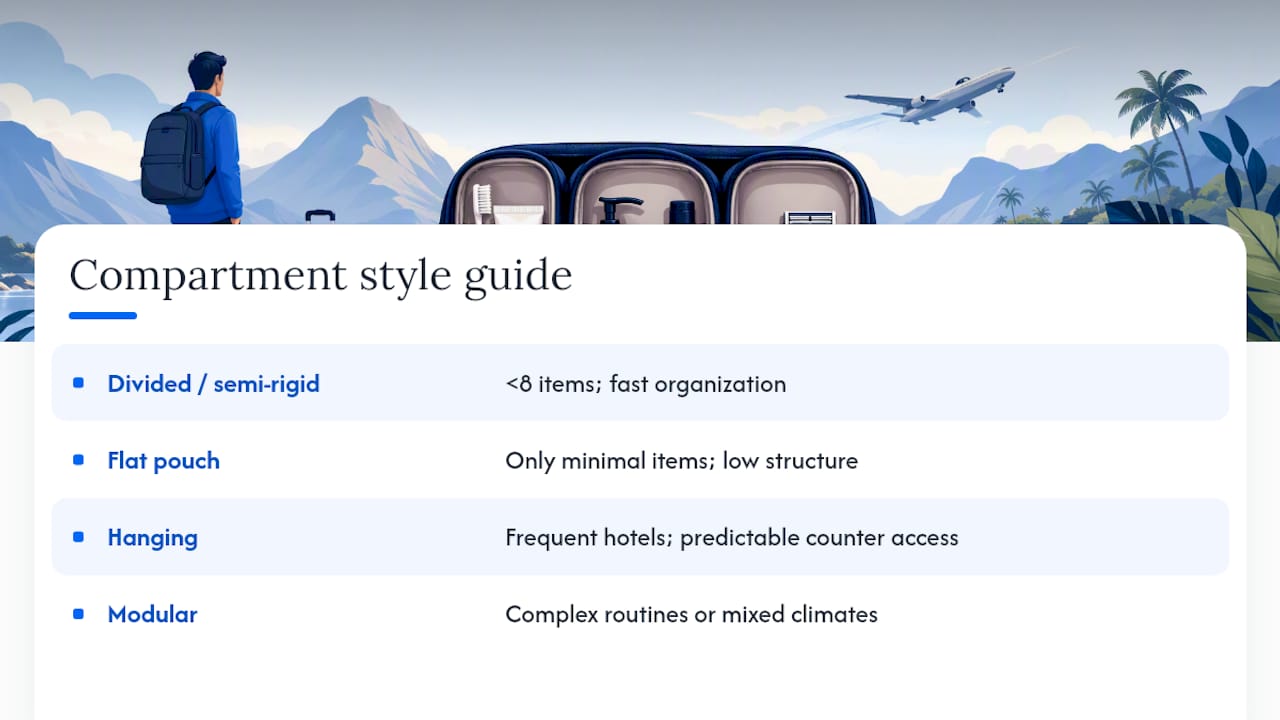 Compartment style guide

| | |
|---|---|
| Divided / semi-rigid | <8 items; fast organization |
| Flat pouch | Only minimal items; low structure |
| Hanging | Frequent hotels; predictable counter access |
| Modular | Complex routines or mixed climates |